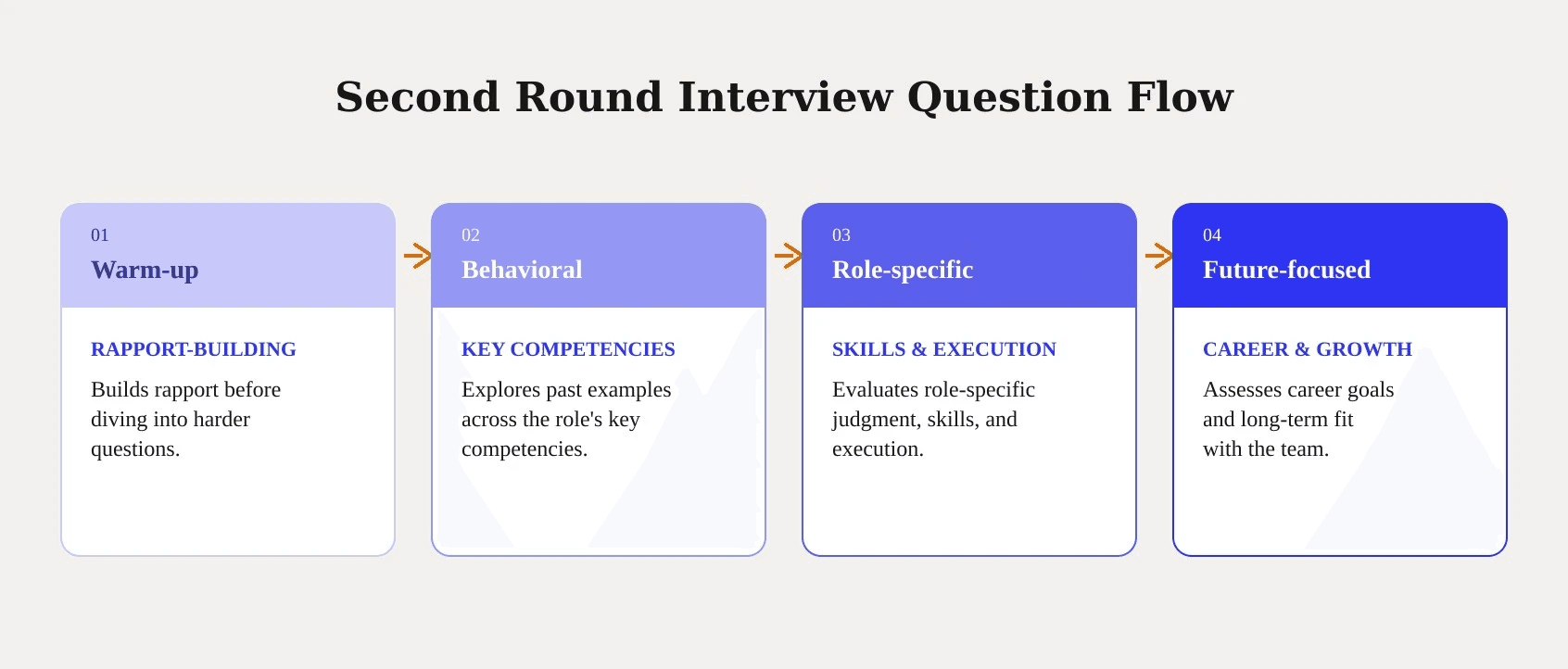 Second Round Interview Question Flow

01
Warm-up

RAPPORT-BUILDING

Builds rapport before diving into harder questions.

02
Behavioral

KEY COMPETENCIES

Explores past examples across the role's key competencies.

03
Role-specific

SKILLS & EXECUTION

Evaluates role-specific judgment, skills, and execution.

04
Future-focused

CAREER & GROWTH

Assesses career goals and long-term fit with the team.